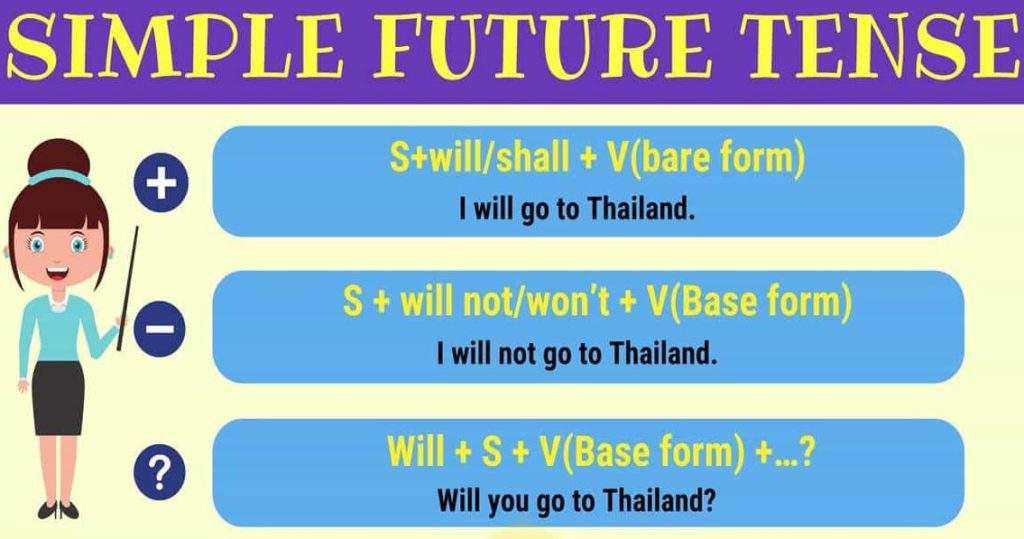 SIMPLE FUTURE TENSE

+

S+will/shall + V(bare form)

I will go to Thailand.

−

S + will not/won't + V(Base form)

I will not go to Thailand.

?

Will + S + V(Base form) +...?

Will you go to Thailand?